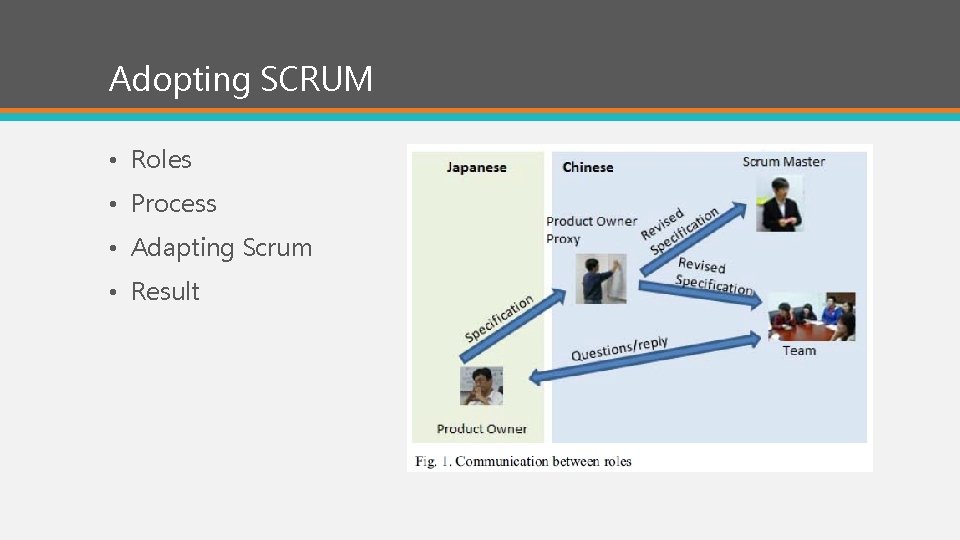 Adopting SCRUM

• Roles
• Process
• Adapting Scrum
• Result

Japanese

Chinese

Scrum Master

Product Owner Proxy

Revised Specification

Revised Specification

Specification

Questions/reply

Team

Product Owner

Fig. 1. Communication between roles